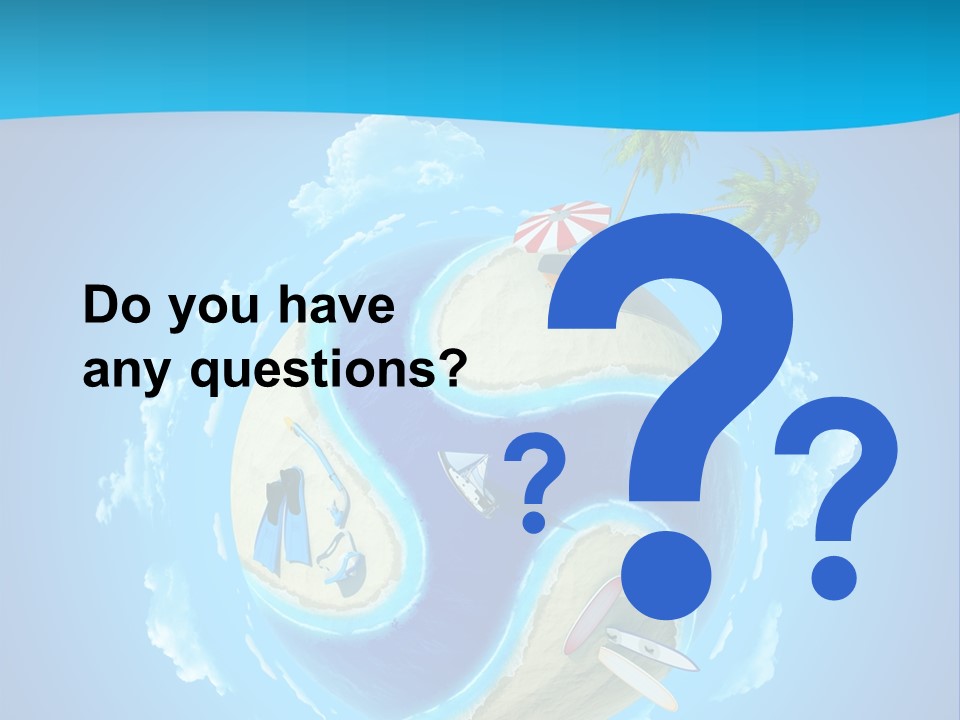 Do you have any questions?

?

?

?